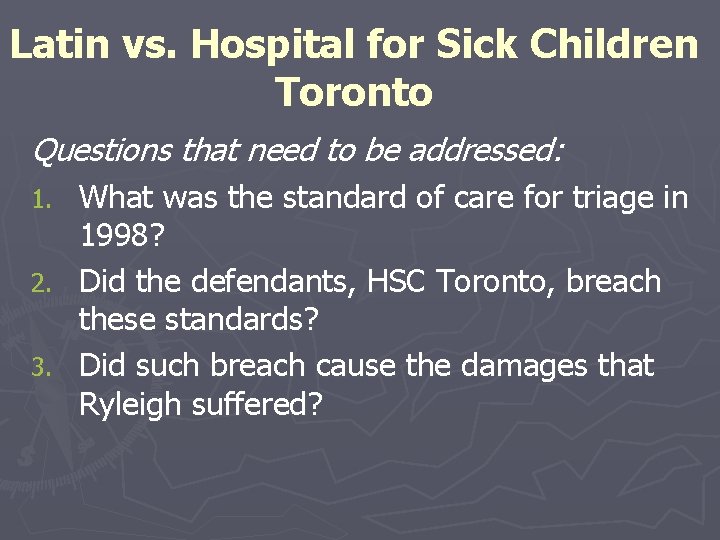 Latin vs. Hospital for Sick Children Toronto

Questions that need to be addressed:

1. What was the standard of care for triage in 1998?
2. Did the defendants, HSC Toronto, breach these standards?
3. Did such breach cause the damages that Ryleigh suffered?